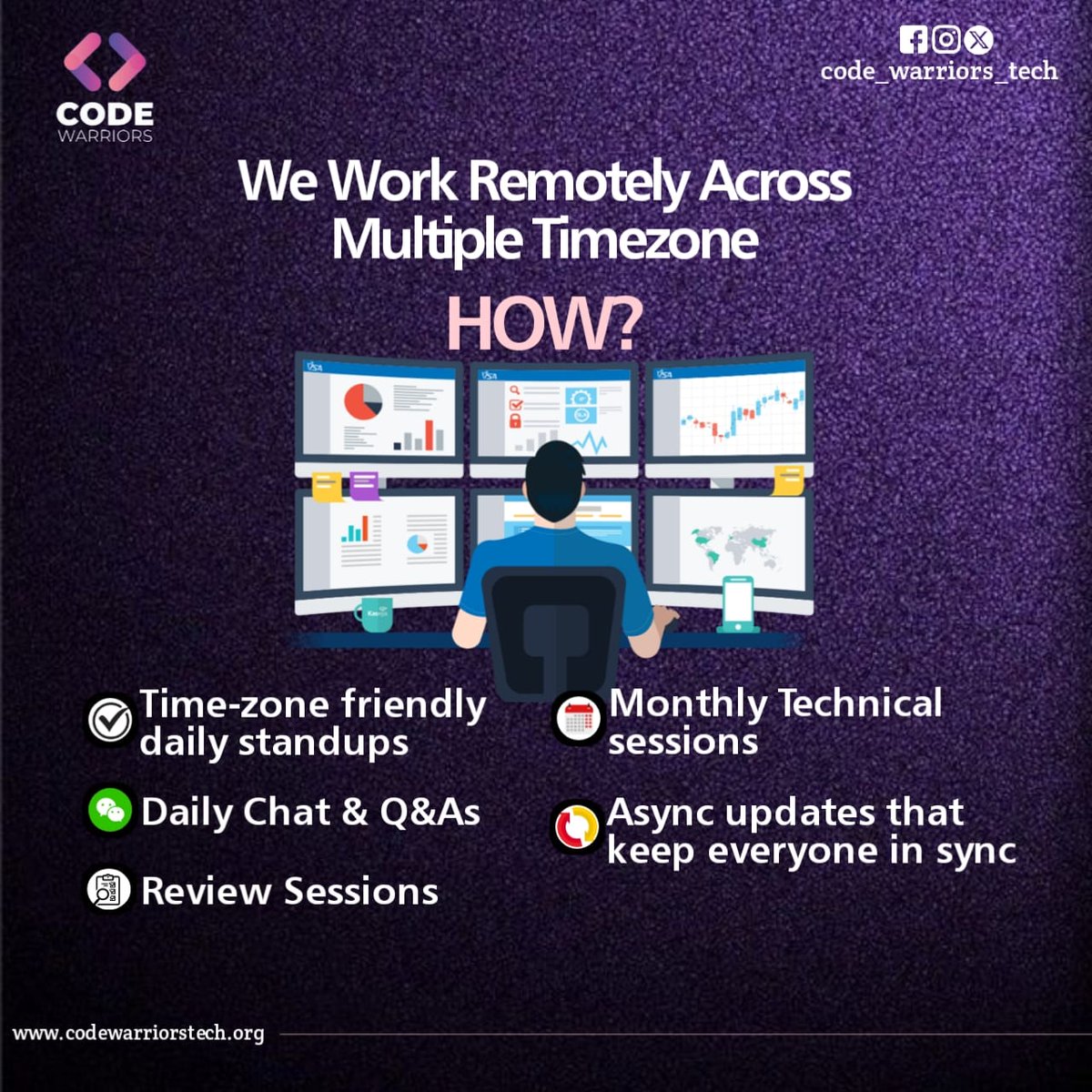 CODE
WARRIORS

code_warriors_tech

We Work Remotely Across Multiple Timezone

HOW?

Time-zone friendly daily standups

Daily Chat & Q&As

Review Sessions

Monthly Technical sessions

Async updates that keep everyone in sync

www.codewarriorstech.org